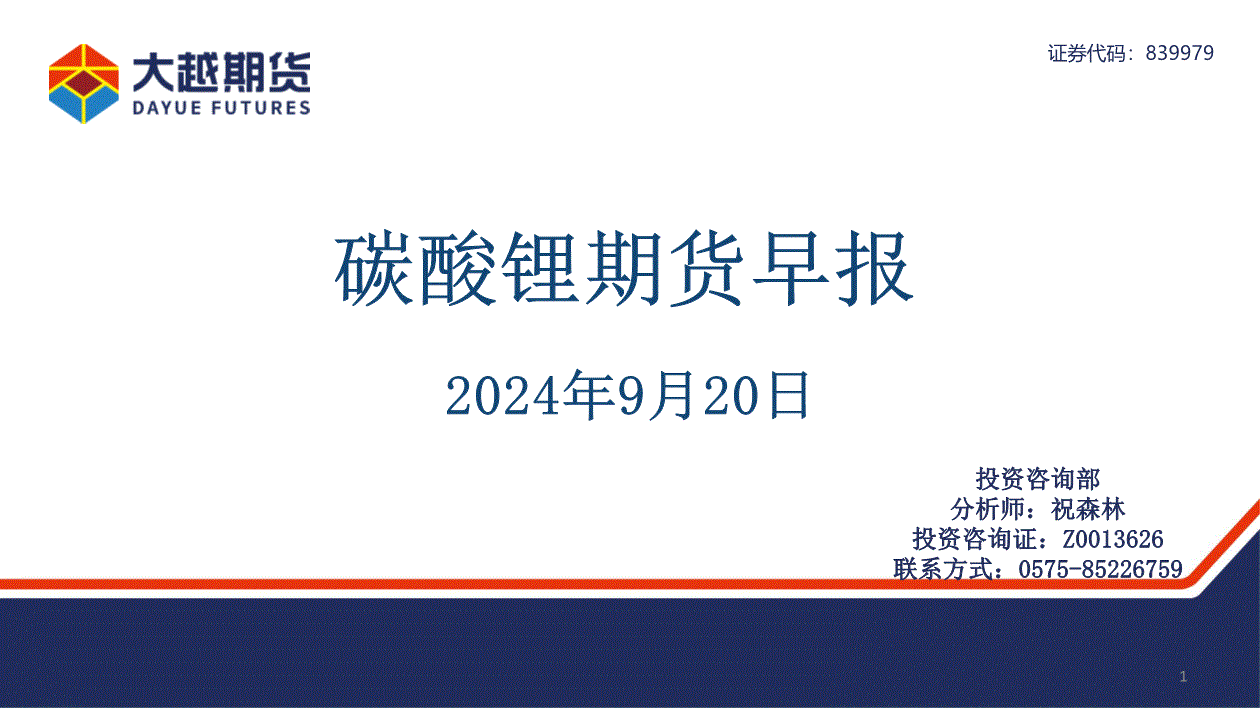 大越期货
DAYUE FUTURES

证券代码：839979

碳酸锂期货早报

2024年9月20日

投资咨询部
分析师：祝森林
投资咨询证：Z0013626
联系方式：0575-85226759

1